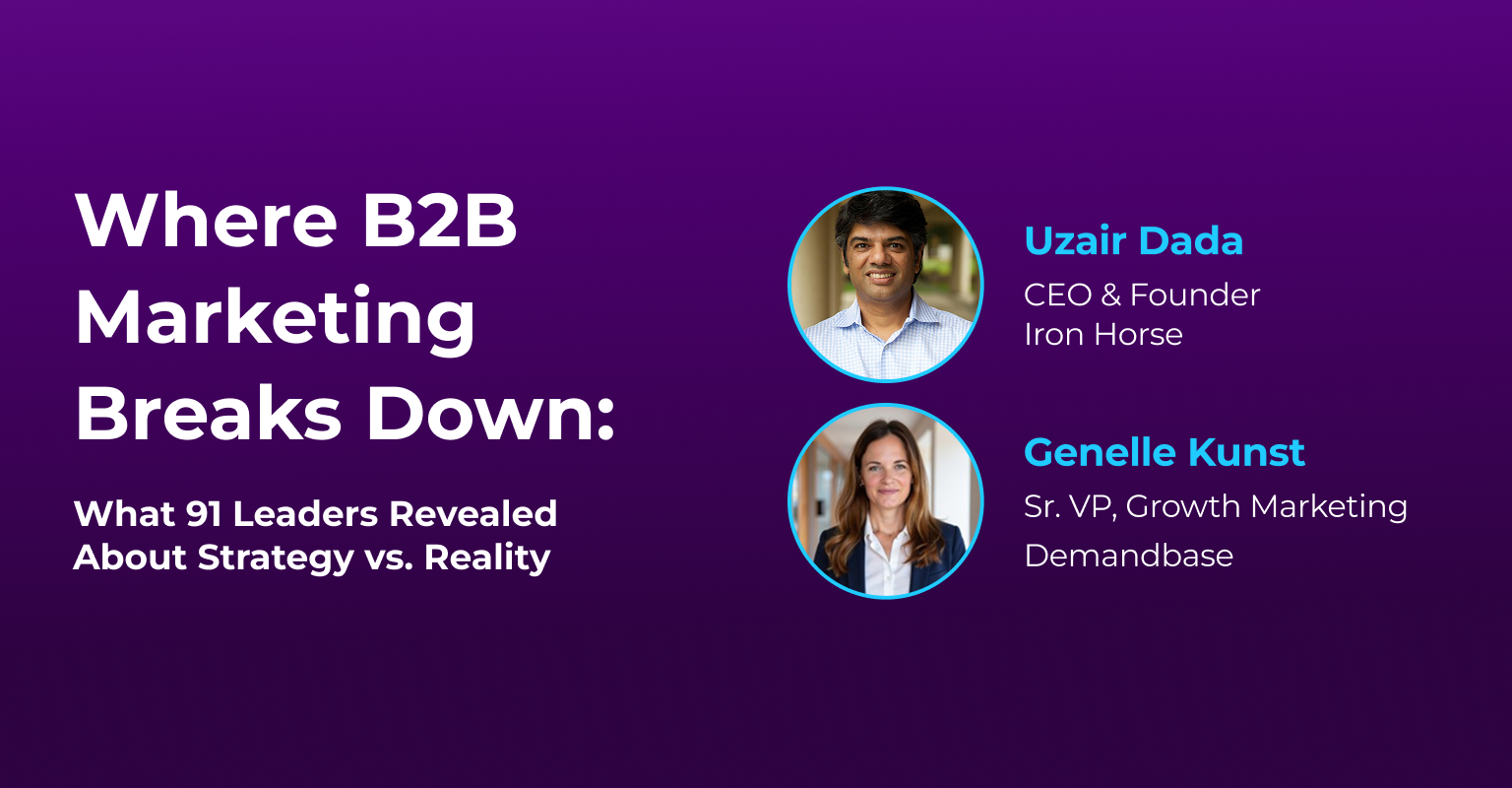 Where B2B Marketing Breaks Down:

What 91 Leaders Revealed About Strategy vs. Reality

Uzair Dada
CEO & Founder
Iron Horse

Genelle Kunst
Sr. VP, Growth Marketing
Demandbase